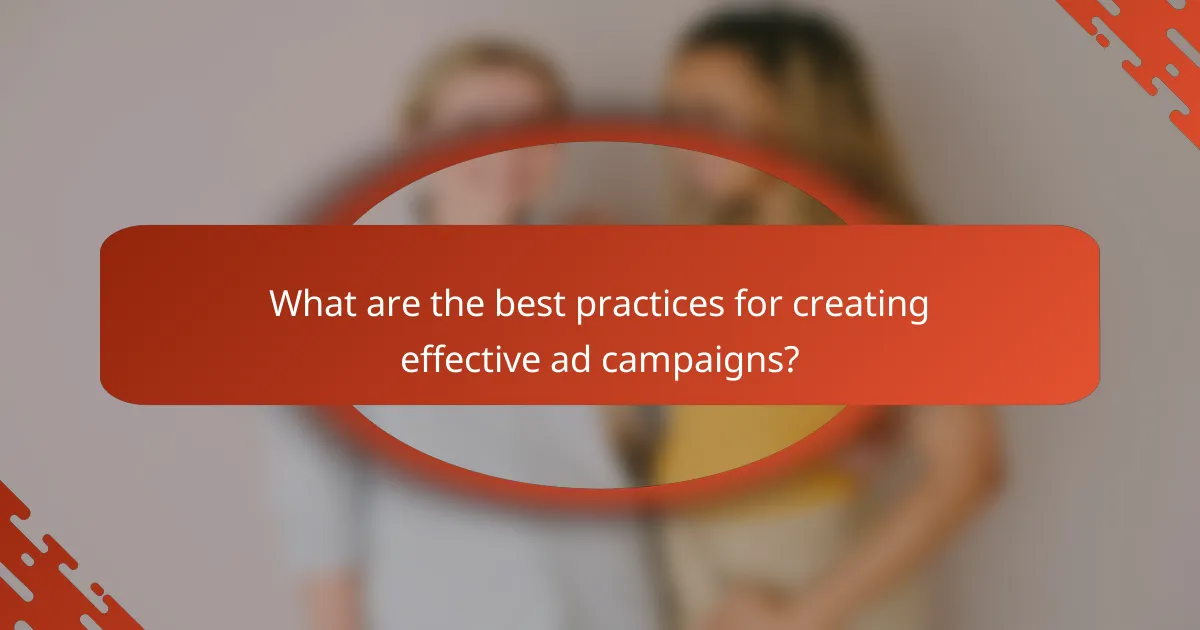 What are the best practices for creating effective ad campaigns?